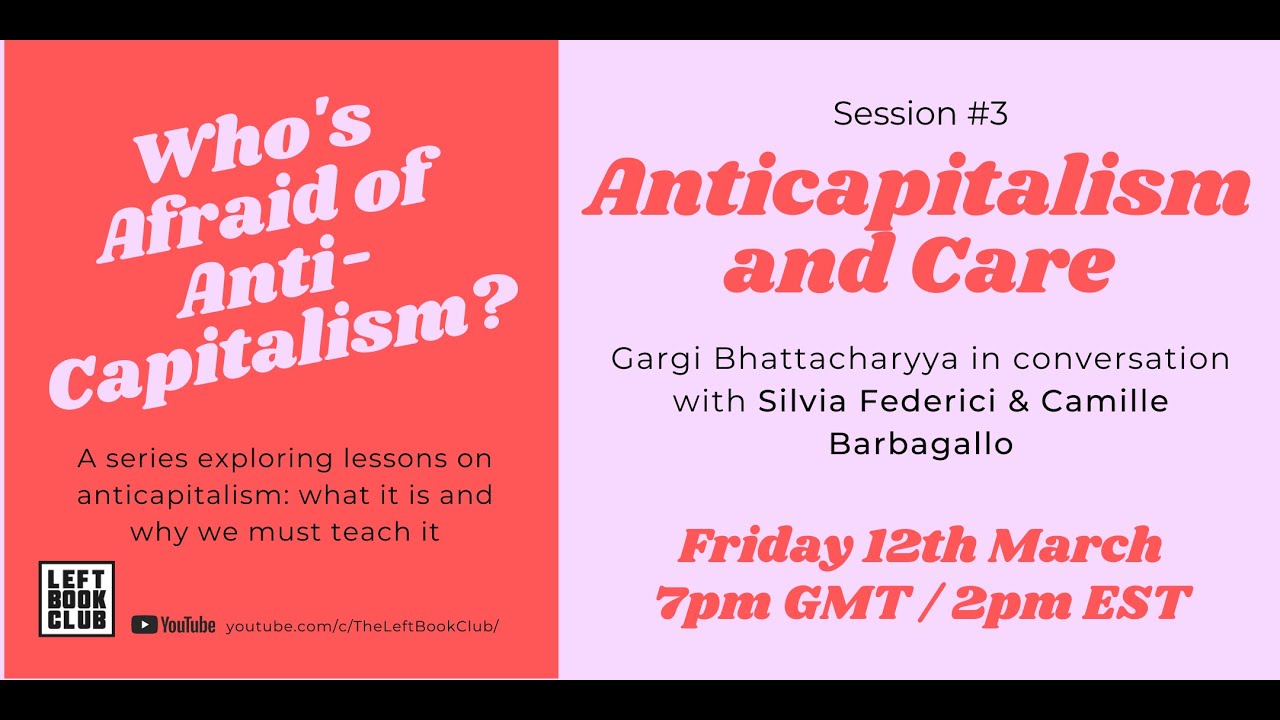 Who's Afraid of Anti-Capitalism?

A series exploring lessons on anticapitalism: what it is and why we must teach it

LEFT BOOK CLUB

YouTube youtube.com/c/TheLeftBookClub/

Session #3

Anticapitalism and Care

Gargi Bhattacharyya in conversation with Silvia Federici & Camille Barbagallo

Friday 12th March
7pm GMT / 2pm EST